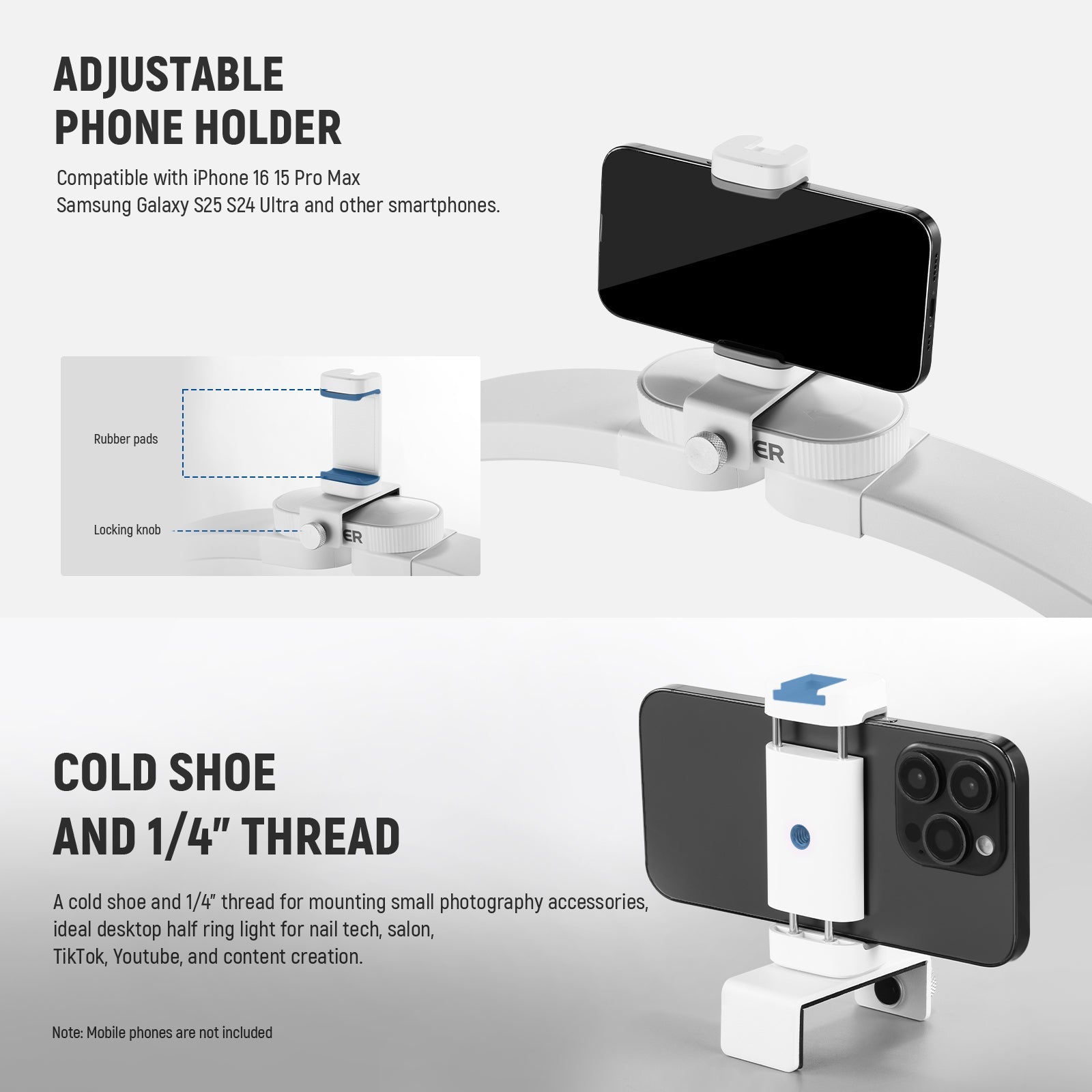 ADJUSTABLE
PHONE HOLDER

Compatible with iPhone 16 15 Pro Max
Samsung Galaxy S25 S24 Ultra and other smartphones.

Rubber pads

Locking knob

ER

ER

COLD SHOE
AND 1/4" THREAD

A cold shoe and 1/4" thread for mounting small photography accessories, ideal desktop half ring light for nail tech, salon, TikTok, Youtube, and content creation.

Note: Mobile phones are not included